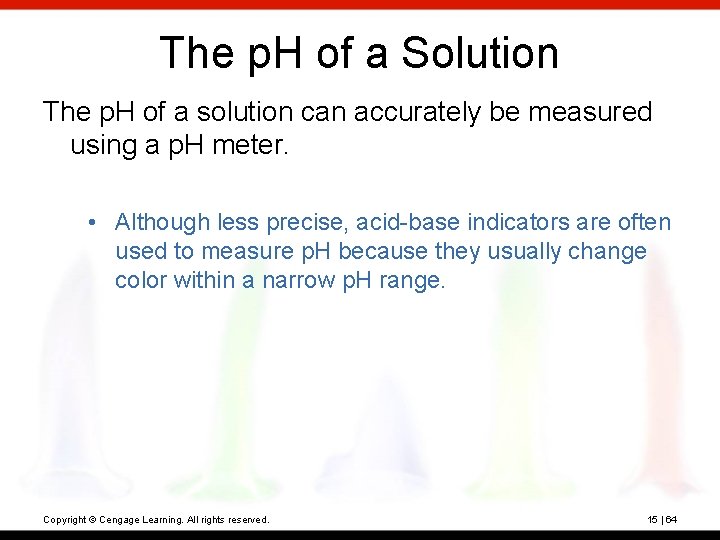 The pH of a Solution

The pH of a solution can accurately be measured using a pH meter.

• Although less precise, acid-base indicators are often used to measure pH because they usually change color within a narrow pH range.

Copyright © Cengage Learning. All rights reserved.

15 | 64